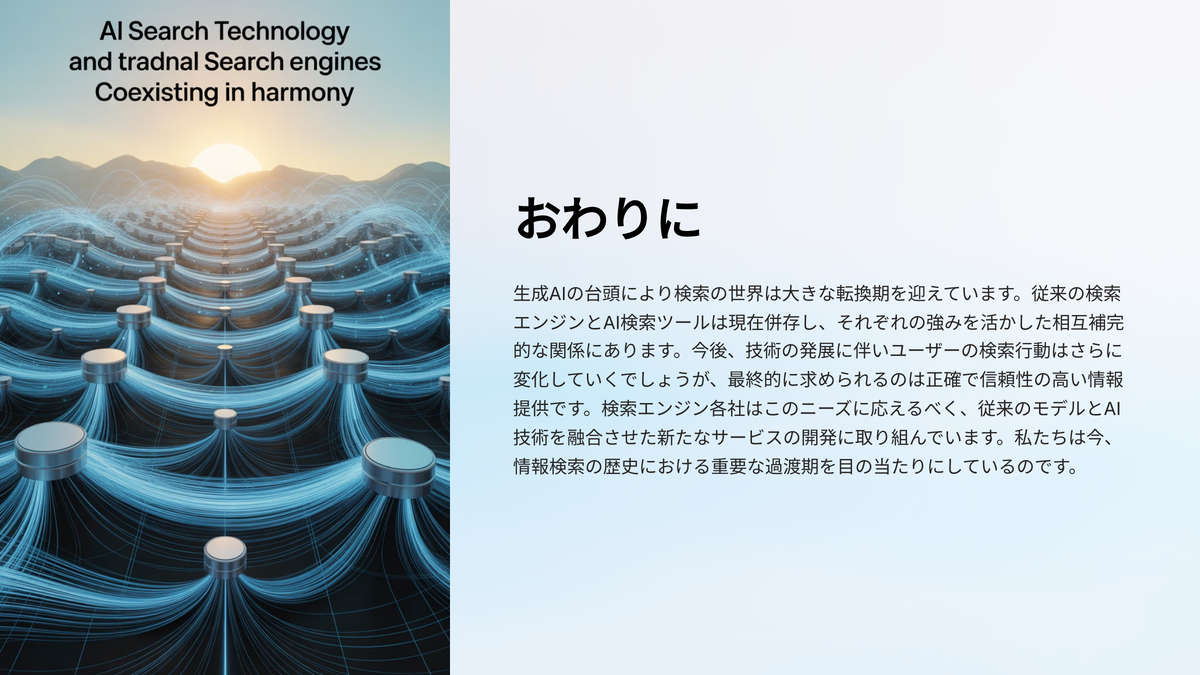 AI Search Technology and tradnal Search engines Coexisting in harmony

おわりに

生成AIの台頭により検索の世界は大きな転換期を迎えています。従来の検索エンジンとAI検索ツールは現在併存し、それぞれの強みを活かした相互補完的な関係にあります。今後、技術の発展に伴いユーザーの検索行動はさらに変化していくでしょうが、最終的に求められるのは正確で信頼性の高い情報提供です。検索エンジン各社はこのニーズに応えるべく、従来のモデルとAI技術を融合させた新たなサービスの開発に取り組んでいます。私たちは今、情報検索の歴史における重要な過渡期を目の当たりにしているのです。